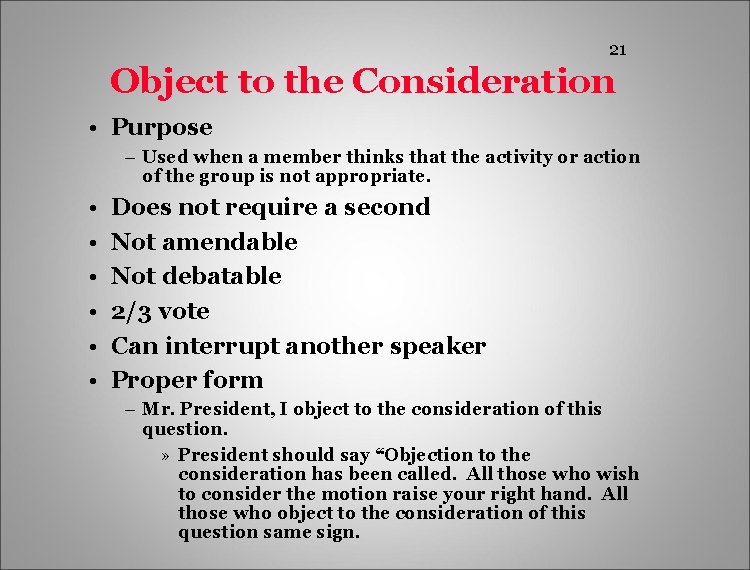 21

Object to the Consideration

• Purpose
– Used when a member thinks that the activity or action of the group is not appropriate.
• Does not require a second
• Not amendable
• Not debatable
• 2/3 vote
• Can interrupt another speaker
• Proper form
– Mr. President, I object to the consideration of this question.
» President should say “Objection to the consideration has been called. All those who wish to consider the motion raise your right hand. All those who object to the consideration of this question same sign.